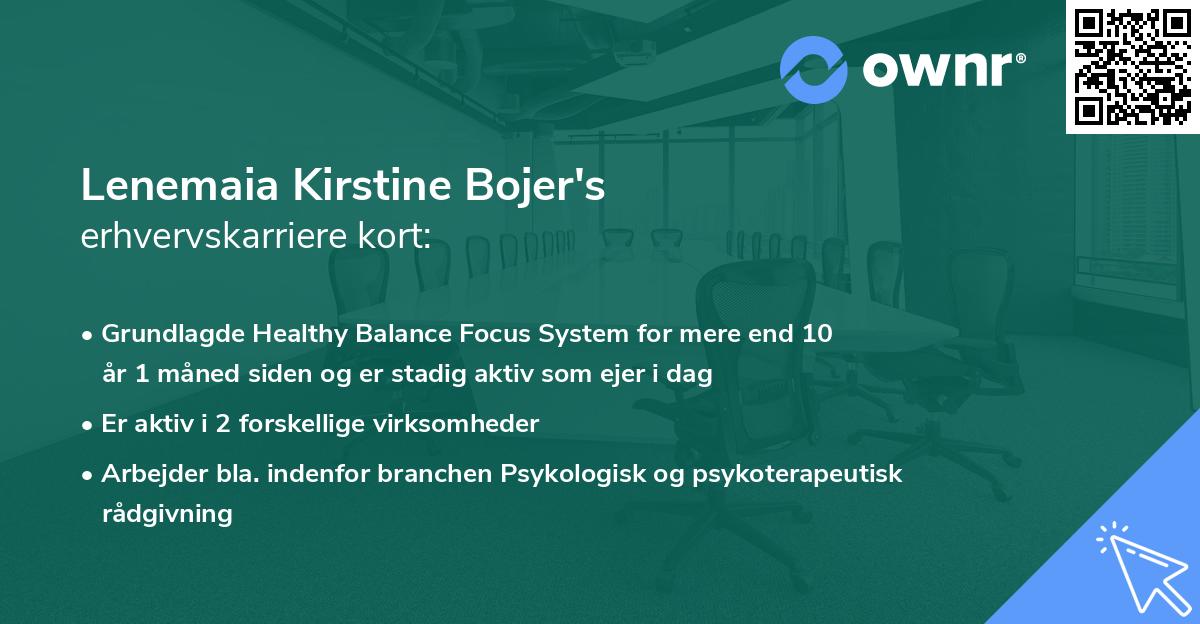 ownr®

Lenemaia Kirstine Bojer's
erhvervskarriere kort:

• Grundlagde Healthy Balance Focus System for mere end 10 år 1 måned siden og er stadig aktiv som ejer i dag
• Er aktiv i 2 forskellige virksomheder
• Arbejder bla. indenfor branchen Psykologisk og psykoterapeutisk rådgivning